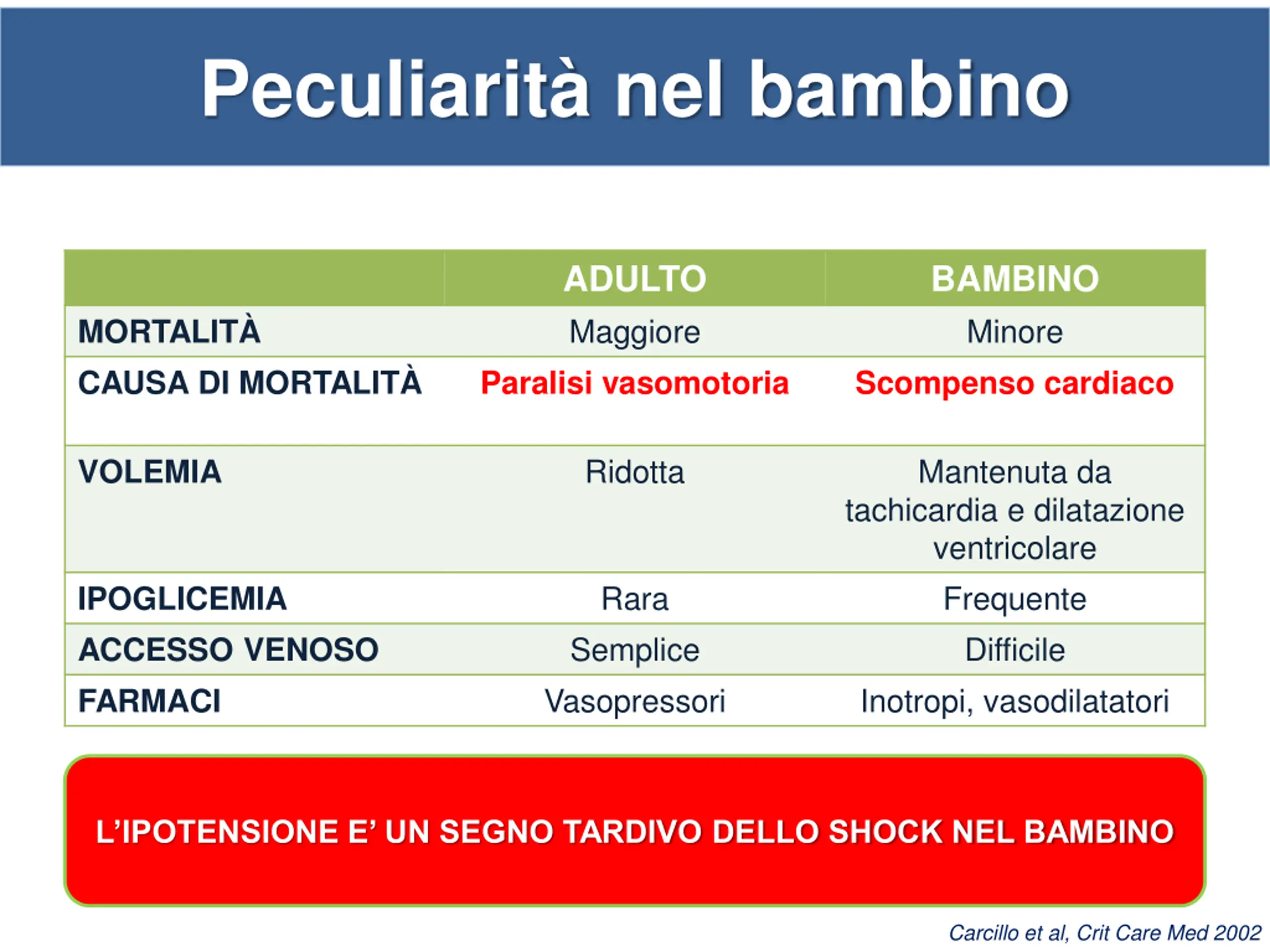 Peculiarità nel bambino

|  | ADULTO | BAMBINO |
|---|---|---|
| MORTALITÀ | Maggiore | Minore |
| CAUSA DI MORTALITÀ | Paralisi vasomotoria | Scompenso cardiaco |
| VOLEMIA | Ridotta | Mantenuta da tachicardia e dilatazione ventricolare |
| IPOGLICEMIA | Rara | Frequente |
| ACCESSO VENOSO | Semplice | Difficile |
| FARMACI | Vasopressori | Inotropi, vasodilatatori |

L'IPOTENSIONE E' UN SEGNO TARDIVO DELLO SHOCK NEL BAMBINO

Carcillo et al, Crit Care Med 2002